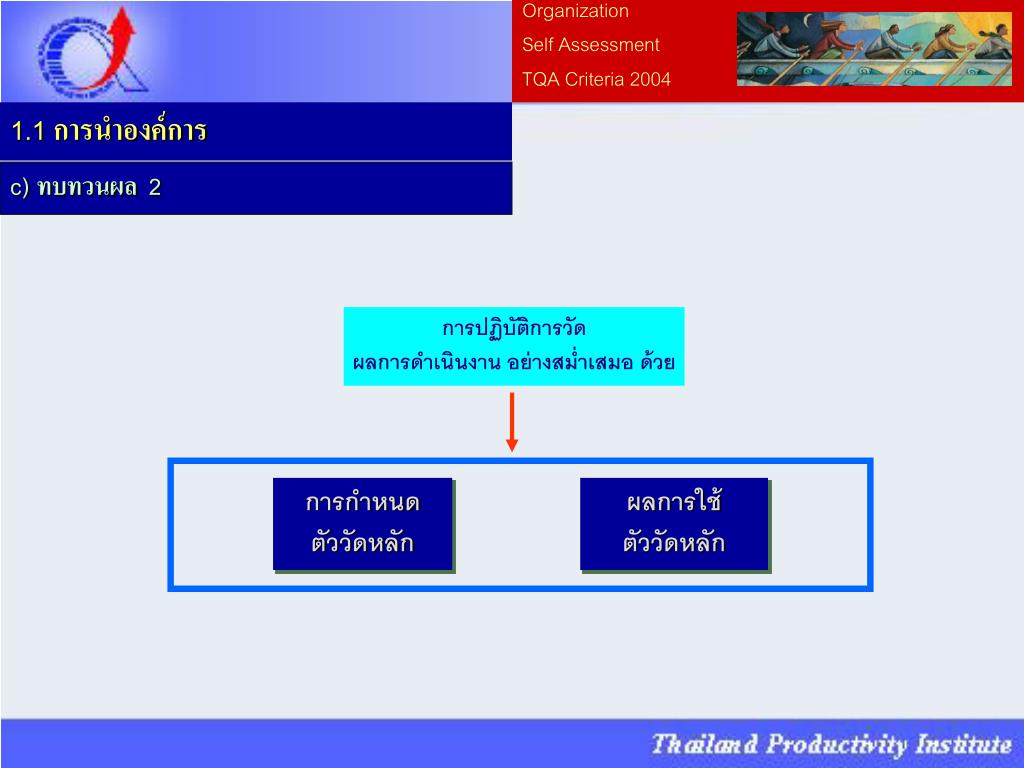 Organization
Self Assessment
TQA Criteria 2004

1.1 การนำองค์การ

c) ทบทวนผล 2

การปฏิบัติการวัด
ผลการดำเนินงาน อย่างสม่ำเสมอ ด้วย

การกำหนด
ตัววัดหลัก

ผลการใช้
ตัววัดหลัก

Thailand Productivity Institute